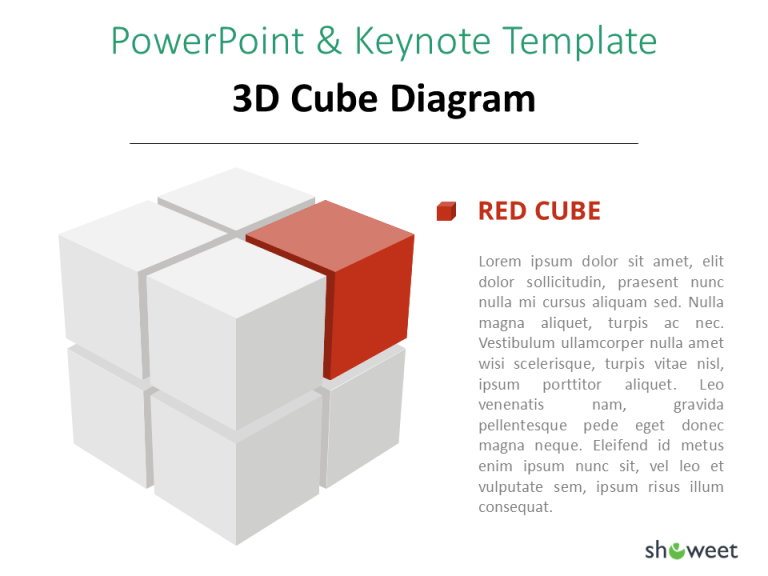 PowerPoint & Keynote Template

3D Cube Diagram

RED CUBE

Lorem ipsum dolor sit amet, elit dolor sollicitudin, praesent nunc nulla mi cursus aliquam sed. Nulla magna aliquet, turpis ac nec. Vestibulum ullamcorper nulla amet wisi scelerisque, turpis vitae nisl, ipsum porttitor aliquet. Leo venenatis nam, gravida pellentesque pede eget donec magna neque. Eleifend id metus enim ipsum nunc sit, vel leo et vulputate sem, ipsum risus illum consequat.

showeet